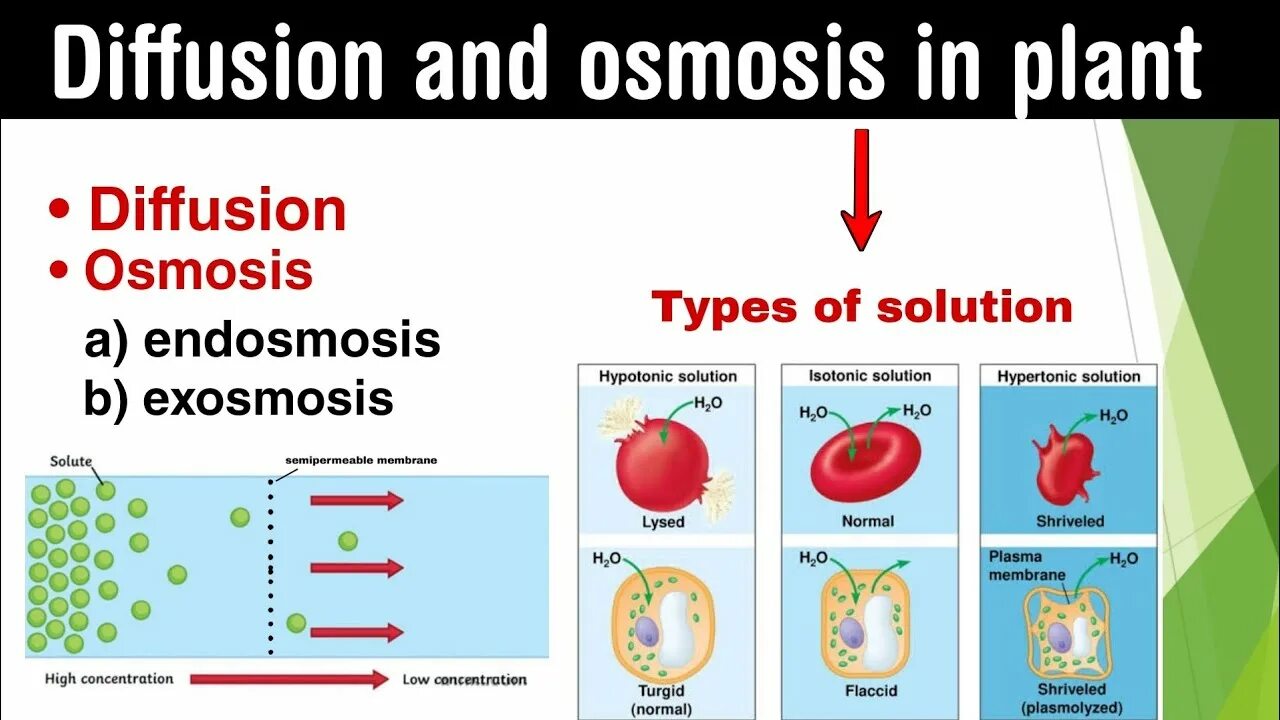 Diffusion and osmosis in plant

• Diffusion
• Osmosis
a) endosmosis
b) exosmosis

Solute
semipermeable membrane
High concentration
Low concentration

Types of solution

Hypotonic solution
$H_2O$
Lysed
$H_2O$
Turgid (normal)

Isotonic solution
$H_2O$
$H_2O$
Normal
$H_2O$
Flaccid

Hypertonic solution
$H_2O$
Shriveled
Plasma membrane
$H_2O$
Shriveled (plasmolyzed)